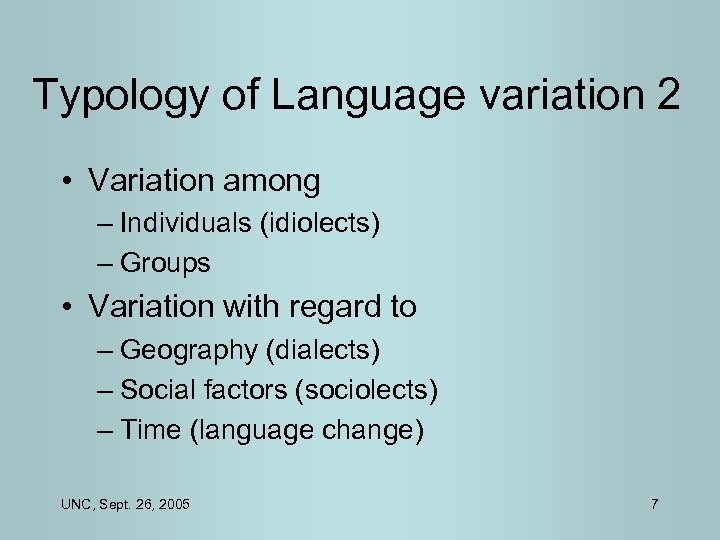 Typology of Language variation 2

• Variation among
– Individuals (idiolects)
– Groups
• Variation with regard to
– Geography (dialects)
– Social factors (sociolects)
– Time (language change)

UNC, Sept. 26, 2005

7